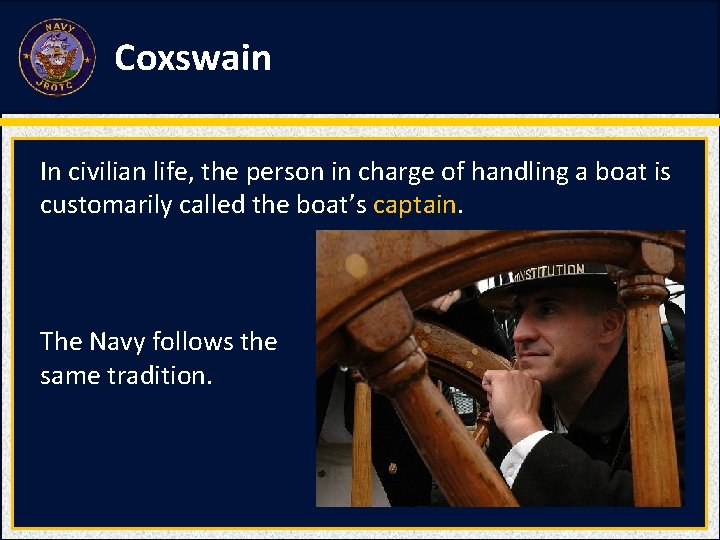 NAVY
JROTC

Coxswain

In civilian life, the person in charge of handling a boat is customarily called the boat's captain.

The Navy follows the same tradition.

NSTITUTION